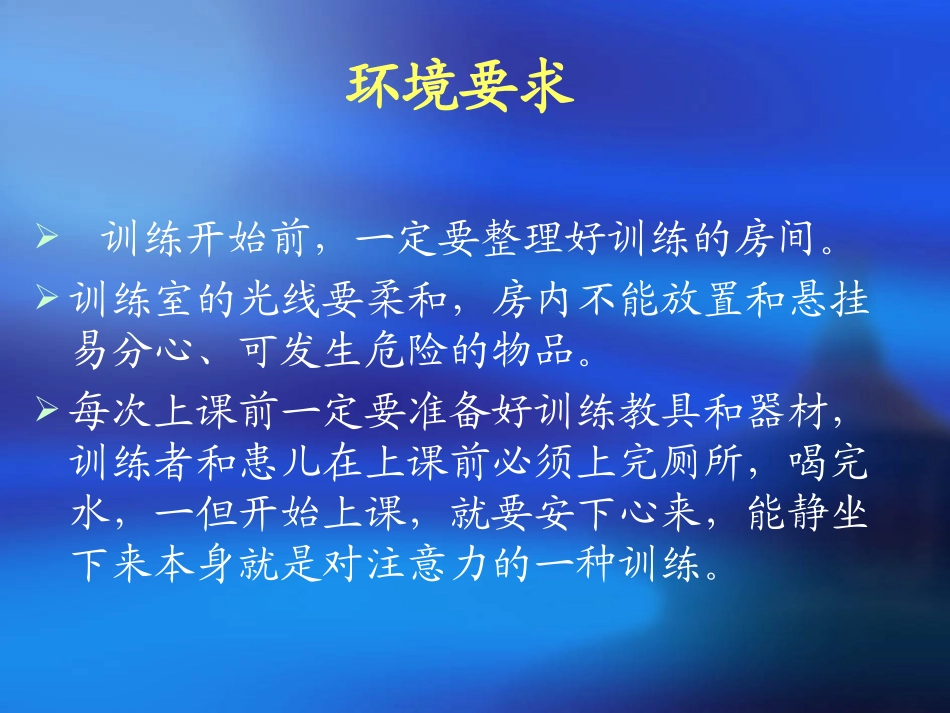 环境要求

➢ 训练开始前，一定要整理好训练的房间。

➢ 训练室的光线要柔和，房内不能放置和悬挂易分心、可发生危险的物品。

➢ 每次上课前一定要准备好训练教具和器材，训练者和患儿在上课前必须上完厕所，喝完水，一但开始上课，就要安下心来，能静坐下来本身就是对注意力的一种训练。